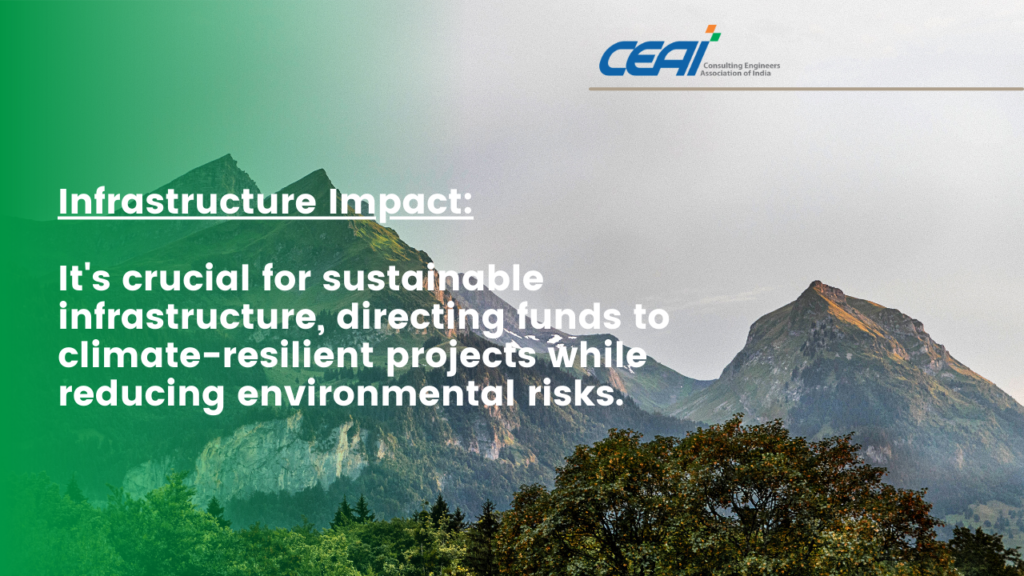 CEAI
Consulting Engineers Association of India

Infrastructure Impact:

It's crucial for sustainable infrastructure, directing funds to climate-resilient projects while reducing environmental risks.